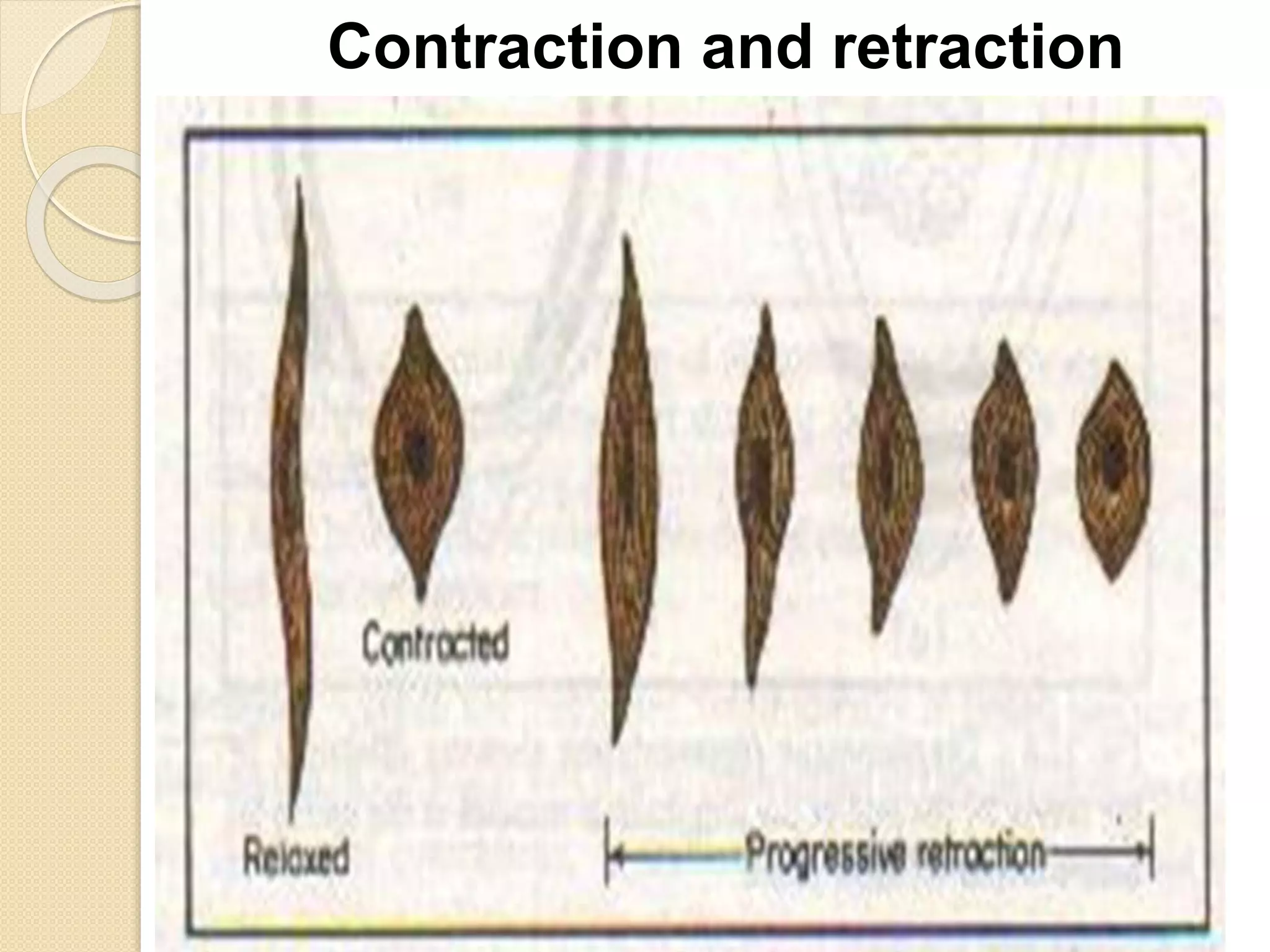 Contraction and retraction

Contracted

Relaxed

Progressive retraction